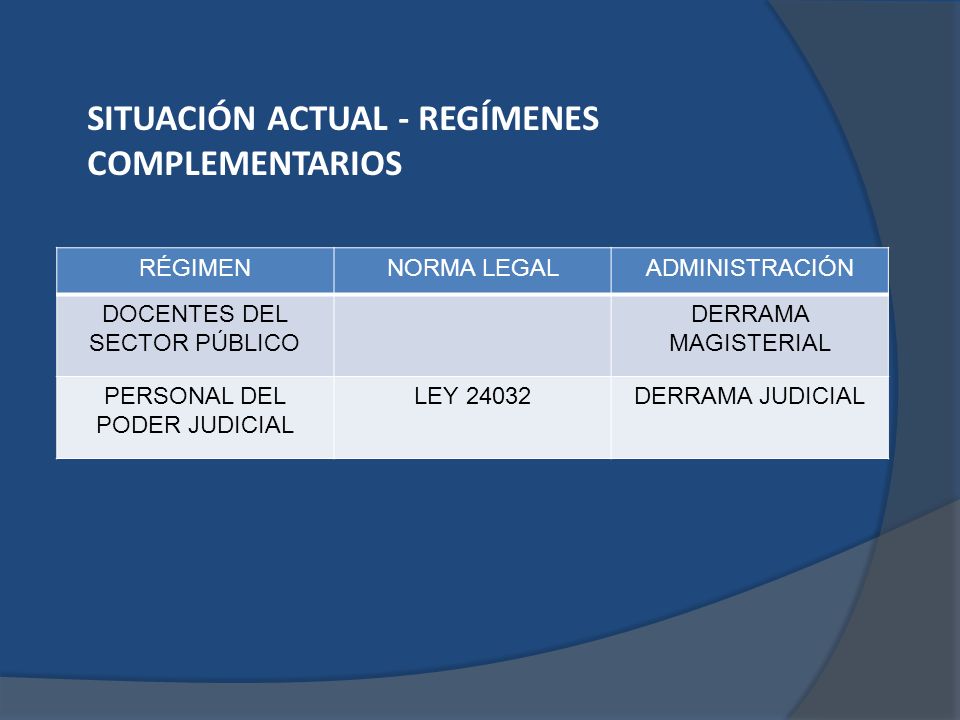 SITUACIÓN ACTUAL - REGÍMENES COMPLEMENTARIOS

| RÉGIMEN | NORMA LEGAL | ADMINISTRACIÓN |
|---|---|---|
| DOCENTES DEL SECTOR PÚBLICO | | DERRAMA MAGISTERIAL |
| PERSONAL DEL PODER JUDICIAL | LEY 24032 | DERRAMA JUDICIAL |